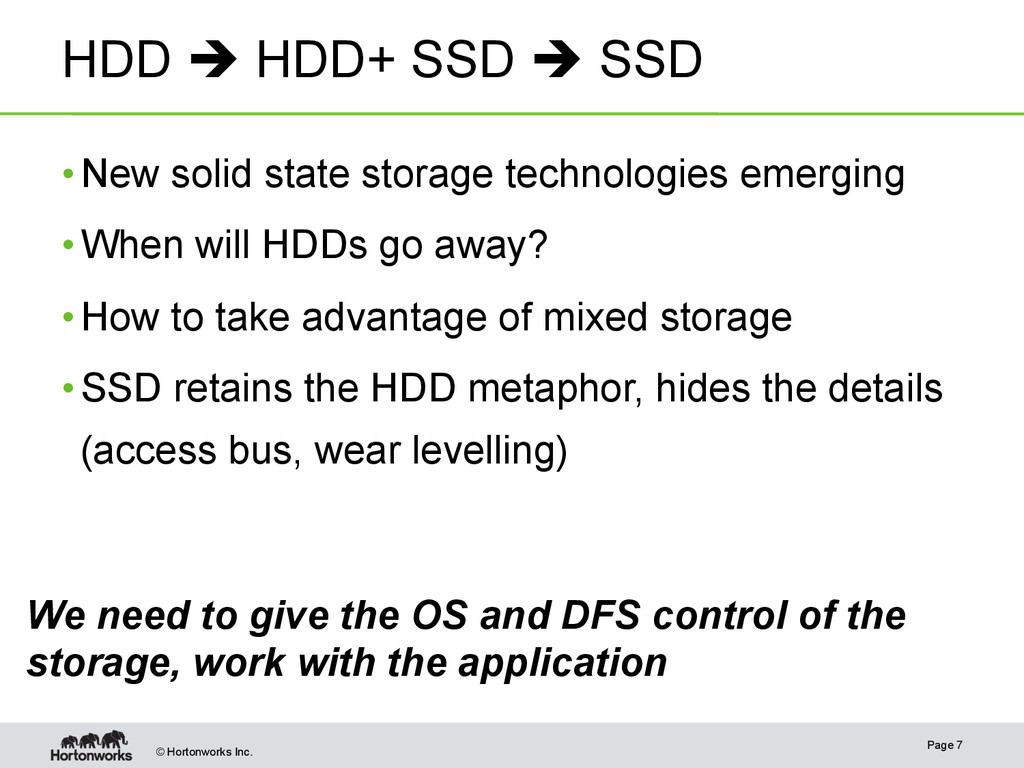 HDD ➔ HDD+ SSD ➔ SSD

• New solid state storage technologies emerging

• When will HDDs go away?

• How to take advantage of mixed storage

• SSD retains the HDD metaphor, hides the details (access bus, wear levelling)

We need to give the OS and DFS control of the storage, work with the application

Hortonworks © Hortonworks Inc.

Page 7